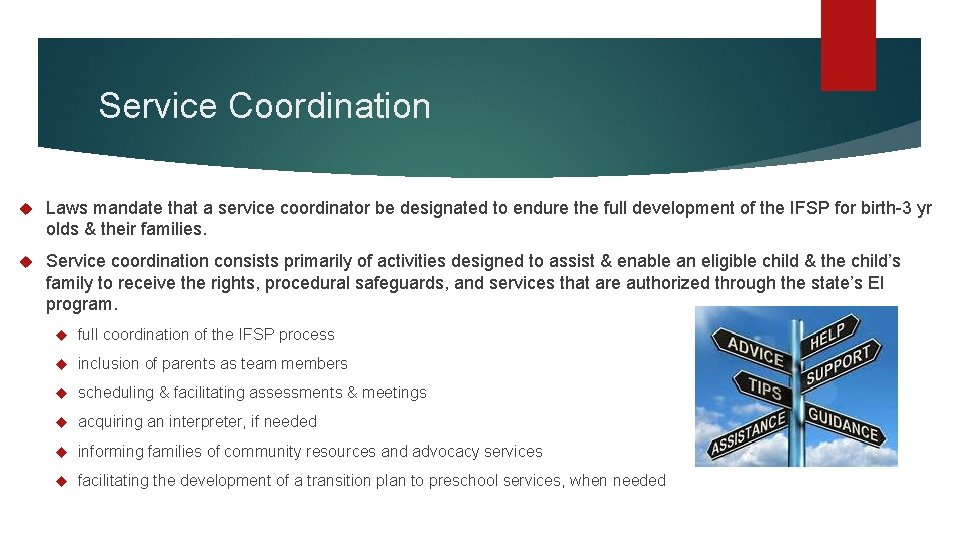 Service Coordination

Laws mandate that a service coordinator be designated to endure the full development of the IFSP for birth-3 yr olds & their families.

Service coordination consists primarily of activities designed to assist & enable an eligible child & the child's family to receive the rights, procedural safeguards, and services that are authorized through the state's EI program.

full coordination of the IFSP process

inclusion of parents as team members

scheduling & facilitating assessments & meetings

acquiring an interpreter, if needed

informing families of community resources and advocacy services

facilitating the development of a transition plan to preschool services, when needed

ADVICE
HELP
SUPPORT
TIPS
GUIDANCE
ASSISTANCE